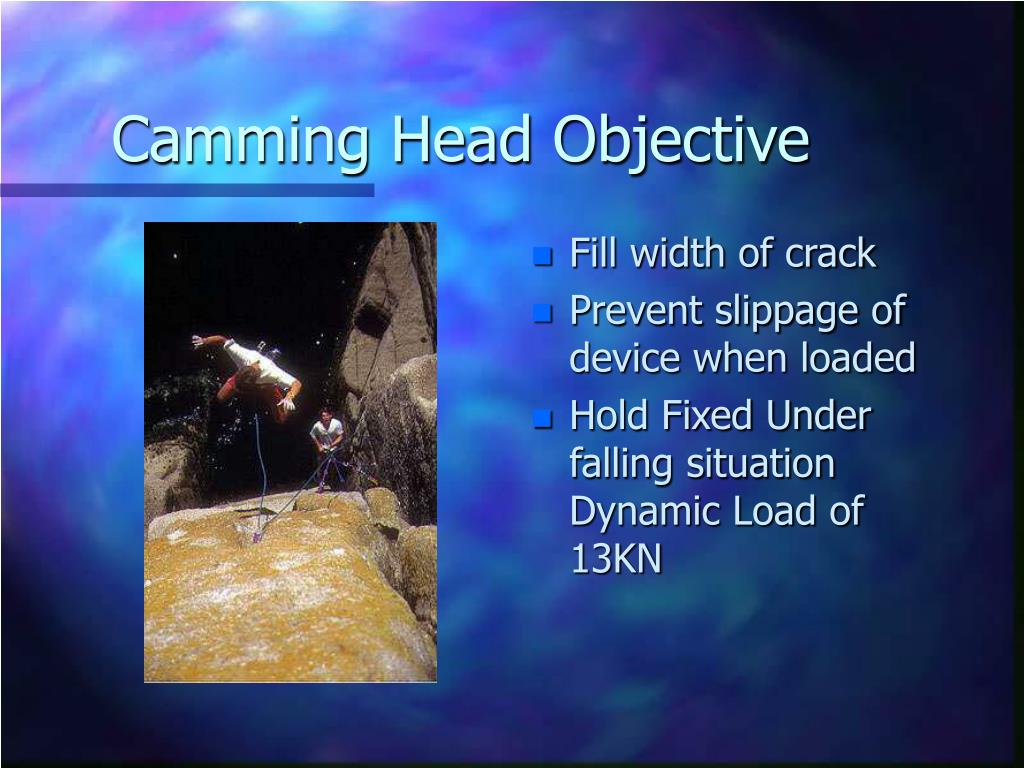 Camming Head Objective

- Fill width of crack
- Prevent slippage of device when loaded
- Hold Fixed Under falling situation Dynamic Load of 13KN